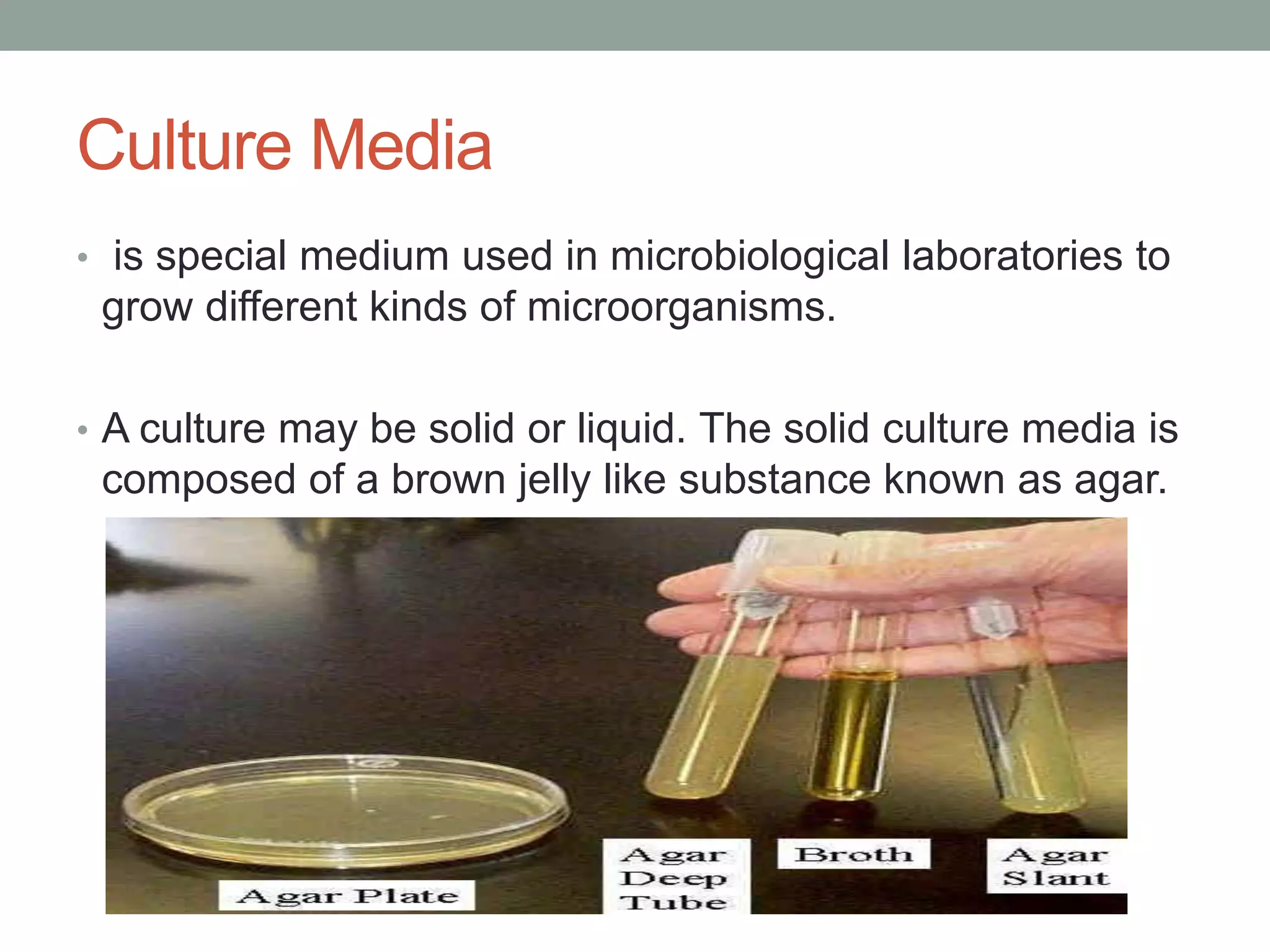 Culture Media

• is special medium used in microbiological laboratories to grow different kinds of microorganisms.

• A culture may be solid or liquid. The solid culture media is composed of a brown jelly like substance known as agar.

Agar Plate

Agar Deep Tube

Broth

Agar Slant